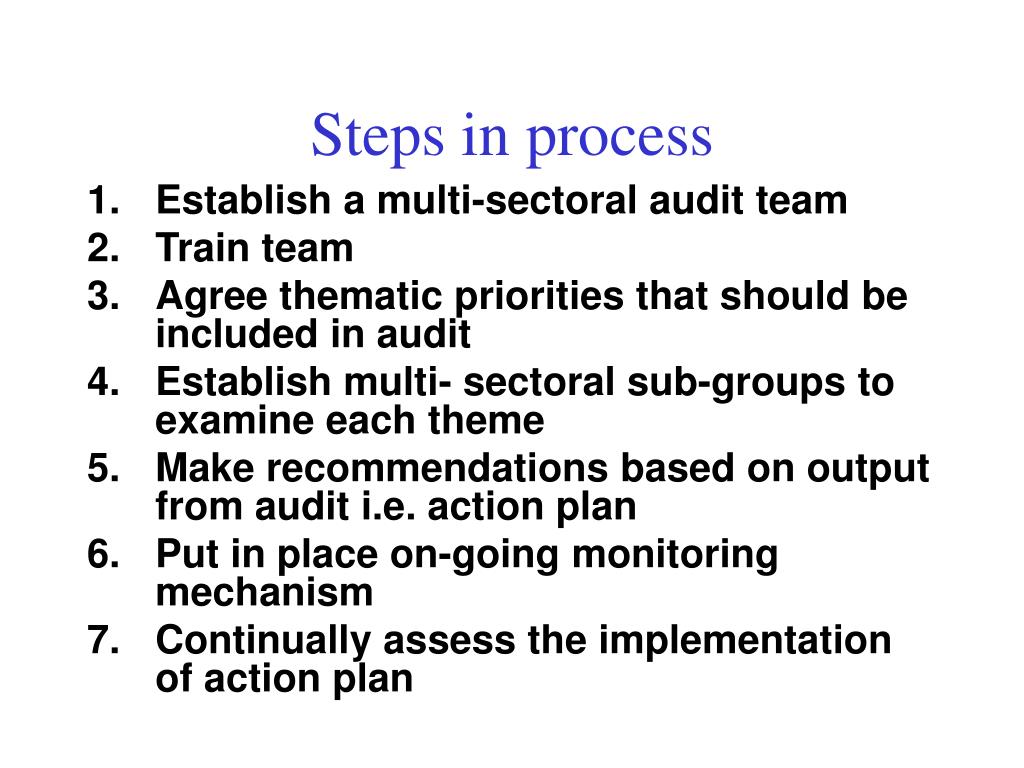 Steps in process

1. Establish a multi-sectoral audit team
2. Train team
3. Agree thematic priorities that should be included in audit
4. Establish multi- sectoral sub-groups to examine each theme
5. Make recommendations based on output from audit i.e. action plan
6. Put in place on-going monitoring mechanism
7. Continually assess the implementation of action plan